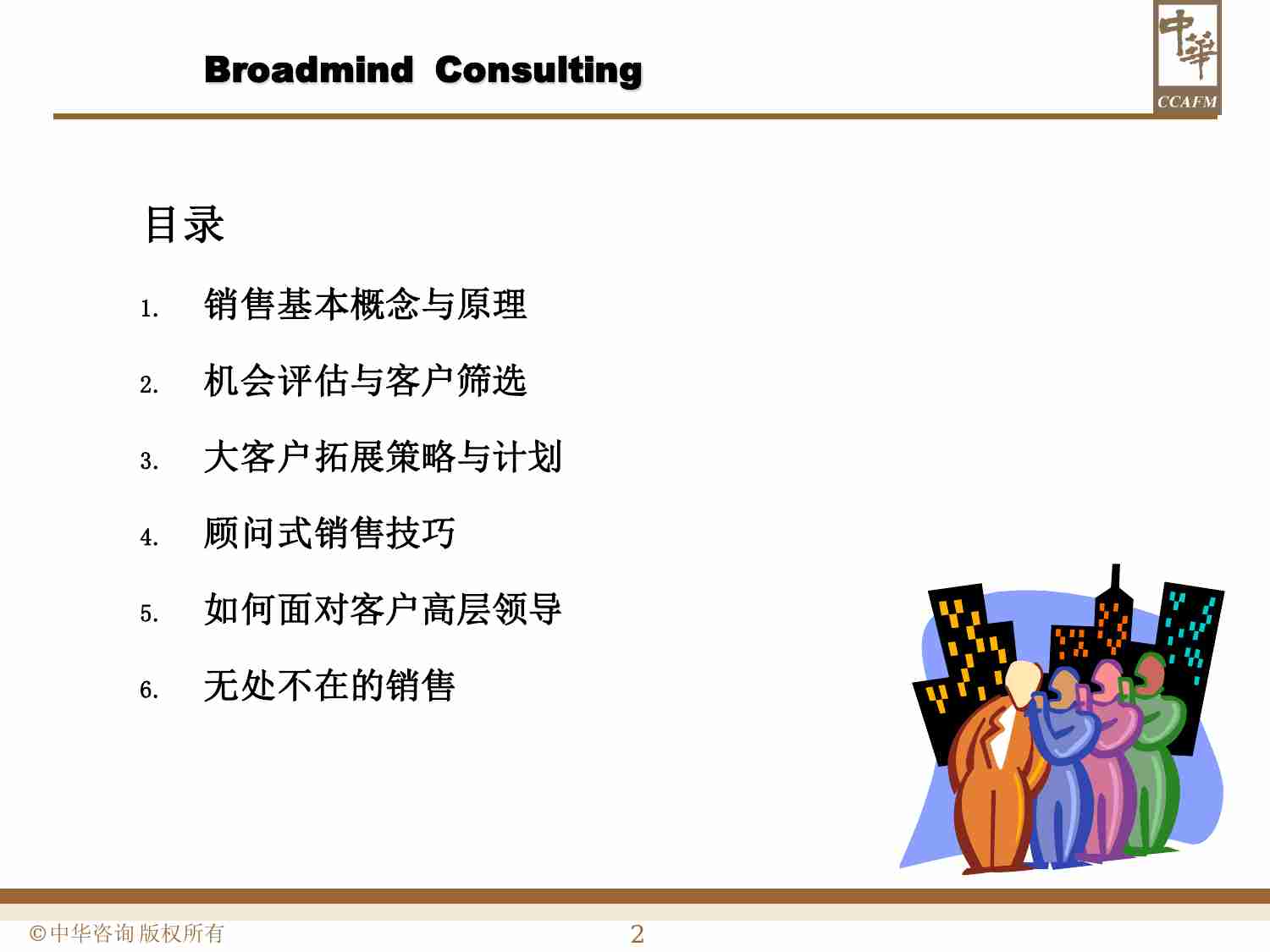 Broadmind Consulting

中華
CCAFM

目录

1. 销售基本概念与原理
2. 机会评估与客户筛选
3. 大客户拓展策略与计划
4. 顾问式销售技巧
5. 如何面对客户高层领导
6. 无处不在的销售

©中华咨询版权所有

2